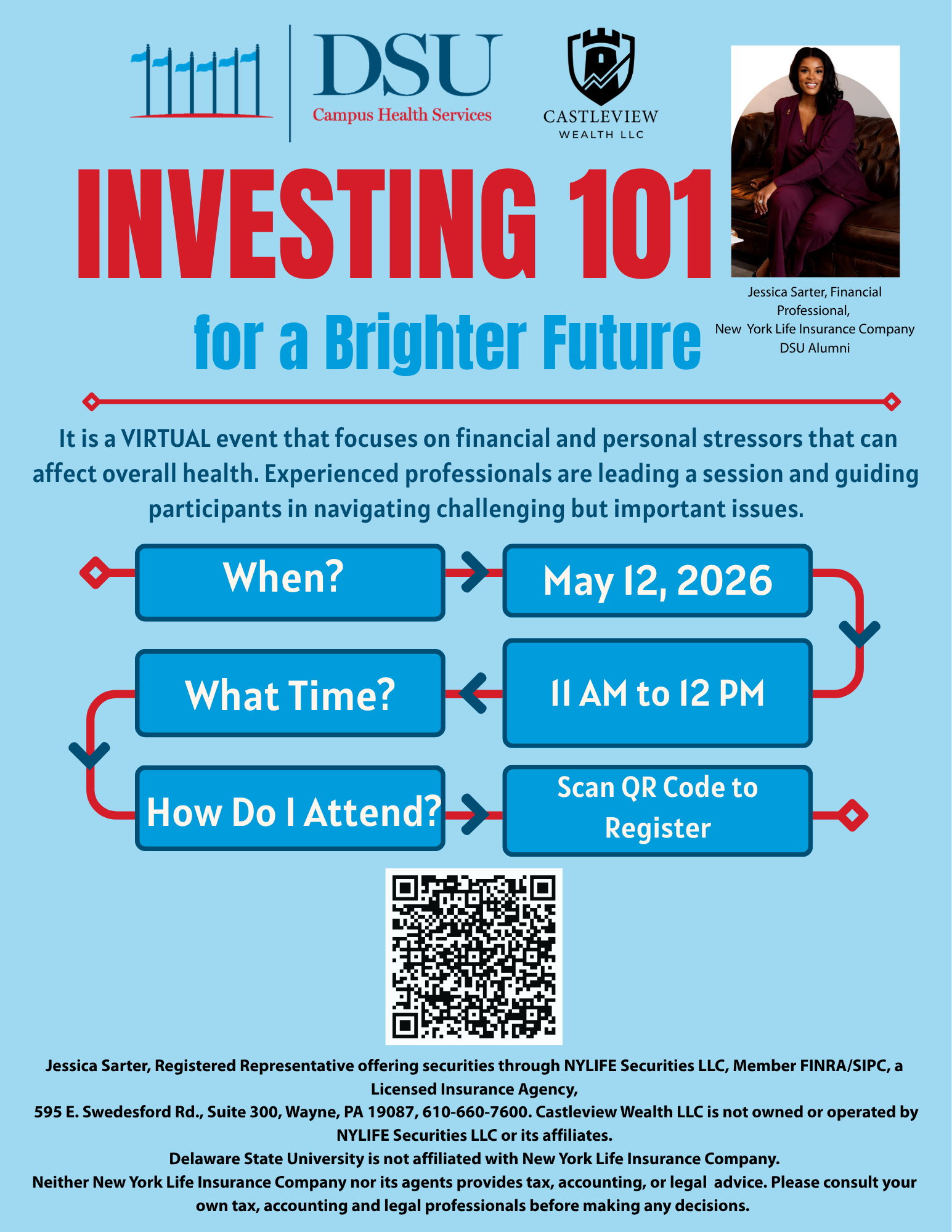 DSU
Campus Health Services

CASTLEVIEW
WEALTH LLC

INVESTING 101

for a Brighter Future

Jessica Sarter, Financial Professional,
New York Life Insurance Company
DSU Alumni

It is a VIRTUAL event that focuses on financial and personal stressors that can affect overall health. Experienced professionals are leading a session and guiding participants in navigating challenging but important issues.

When?

May 12, 2026

What Time?

11 AM to 12 PM

How Do I Attend?

Scan QR Code to Register

Jessica Sarter, Registered Representative offering securities through NYLIFE Securities LLC, Member FINRA/SIPC, a Licensed Insurance Agency,
595 E. Swedesford Rd., Suite 300, Wayne, PA 19087, 610-660-7600. Castleview Wealth LLC is not owned or operated by NYLIFE Securities LLC or its affiliates.
Delaware State University is not affiliated with New York Life Insurance Company.
Neither New York Life Insurance Company nor its agents provides tax, accounting, or legal advice. Please consult your own tax, accounting and legal professionals before making any decisions.